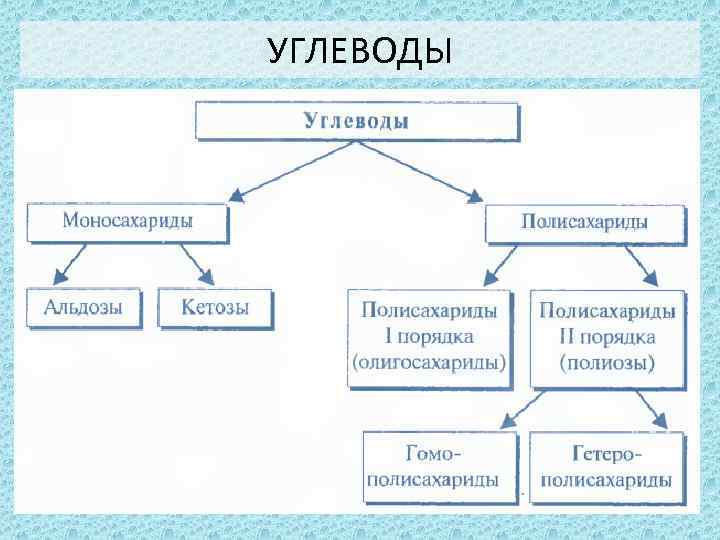 УГЛЕВОДЫ

Углеводы

Моносахариды

Полисахариды

Альдозы

Кетозы

Полисахариды I порядка (олигосахариды)

Полисахариды II порядка (полиозы)

Гомо-полисахариды

Гетеро-полисахариды